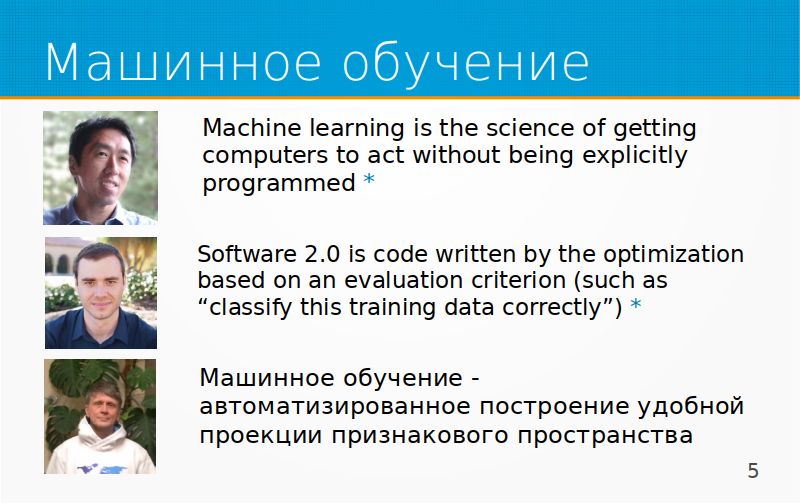 Машинное обучение

Machine learning is the science of getting computers to act without being explicitly programmed *

Software 2.0 is code written by the optimization based on an evaluation criterion (such as “classify this training data correctly”) *

Машинное обучение - автоматизированное построение удобной проекции признакового пространства

5